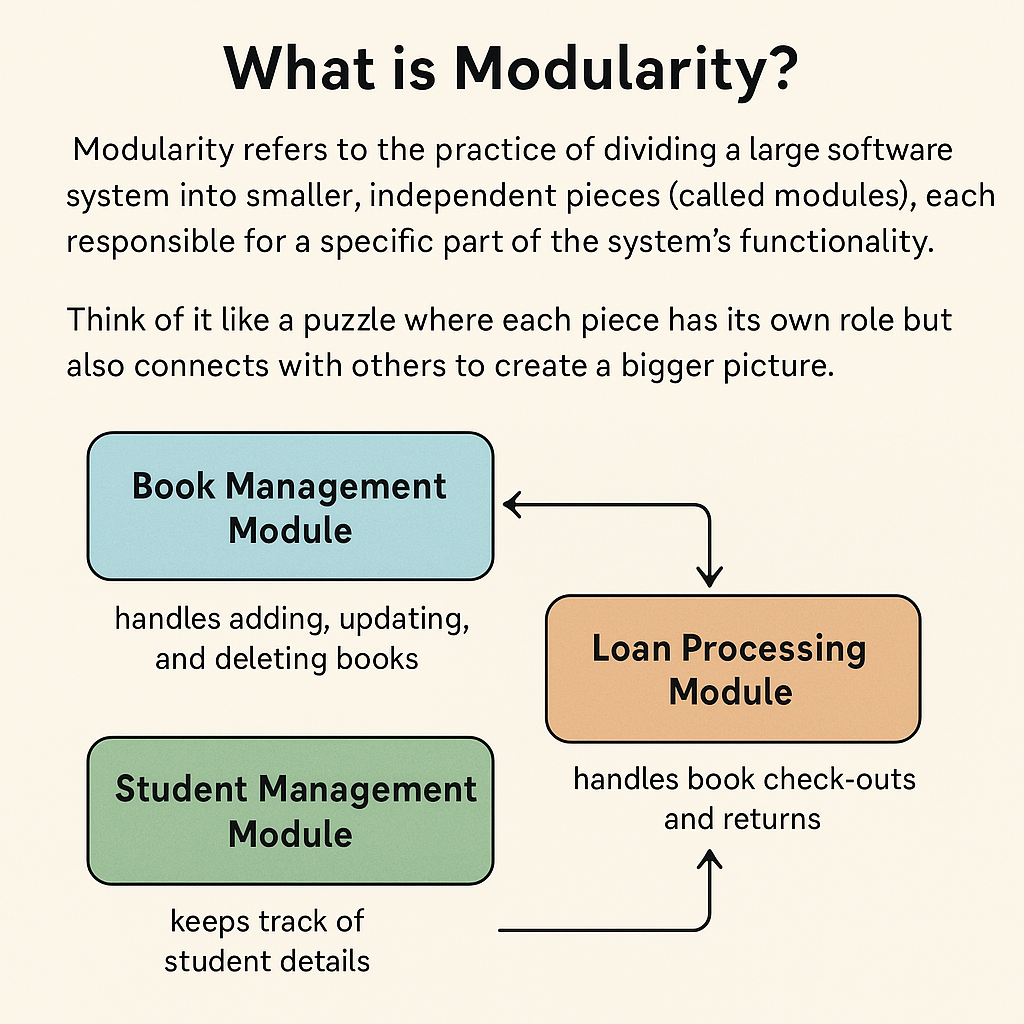 What is Modularity?

Modularity refers to the practice of dividing a large software system into smaller, independent pieces (called modules), each responsible for a specific part of the system's functionality.

Think of it like a puzzle where each piece has its own role but also connects with others to create a bigger picture.

Book Management Module

handles adding, updating, and deleting books

Loan Processing Module

handles book check-outs and returns

Student Management Module

keeps track of student details